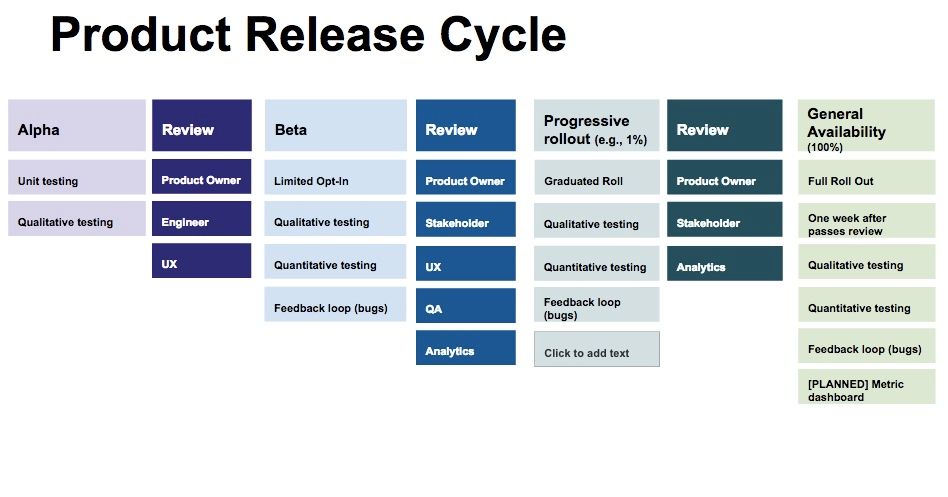 Product Release Cycle

Alpha

Unit testing

Qualitative testing

Review

Product Owner

Engineer

UX

Beta

Limited Opt-In

Qualitative testing

Quantitative testing

Feedback loop (bugs)

Review

Product Owner

Stakeholder

UX

QA

Analytics

Progressive rollout (e.g., 1%)

Graduated Roll

Qualitative testing

Quantitative testing

Feedback loop (bugs)

Click to add text

Review

Product Owner

Stakeholder

Analytics

General Availability (100%)

Full Roll Out

One week after passes review

Qualitative testing

Quantitative testing

Feedback loop (bugs)

[PLANNED] Metric dashboard